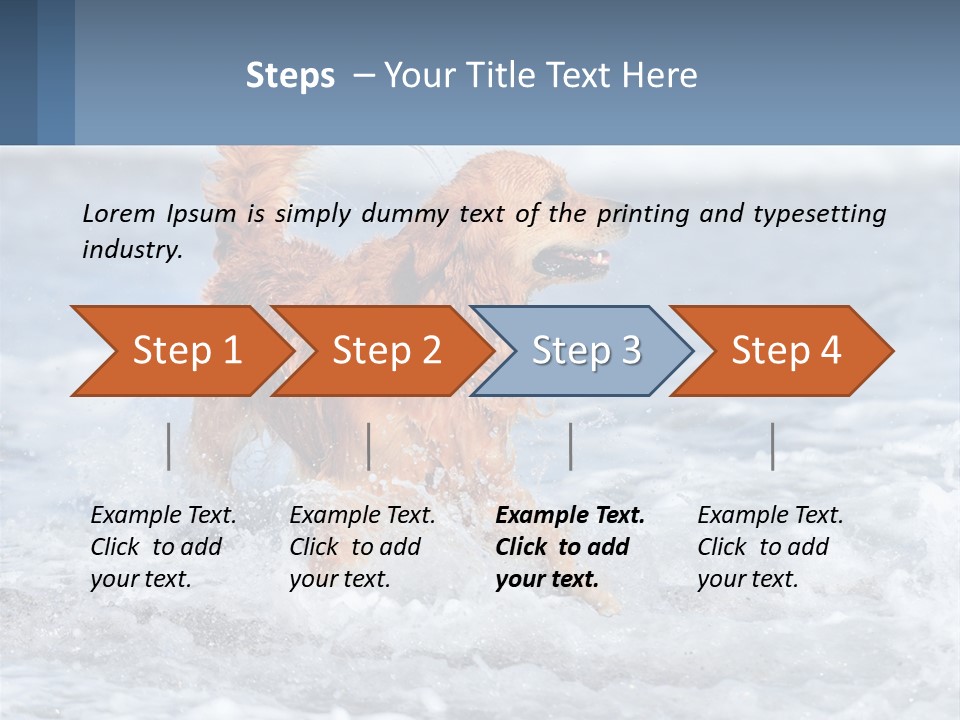 Steps – Your Title Text Here

Lorem Ipsum is simply dummy text of the printing and typesetting industry.

Step 1

Step 2

Step 3

Step 4

Example Text. Click to add your text.

Example Text. Click to add your text.

Example Text. Click to add your text.

Example Text. Click to add your text.